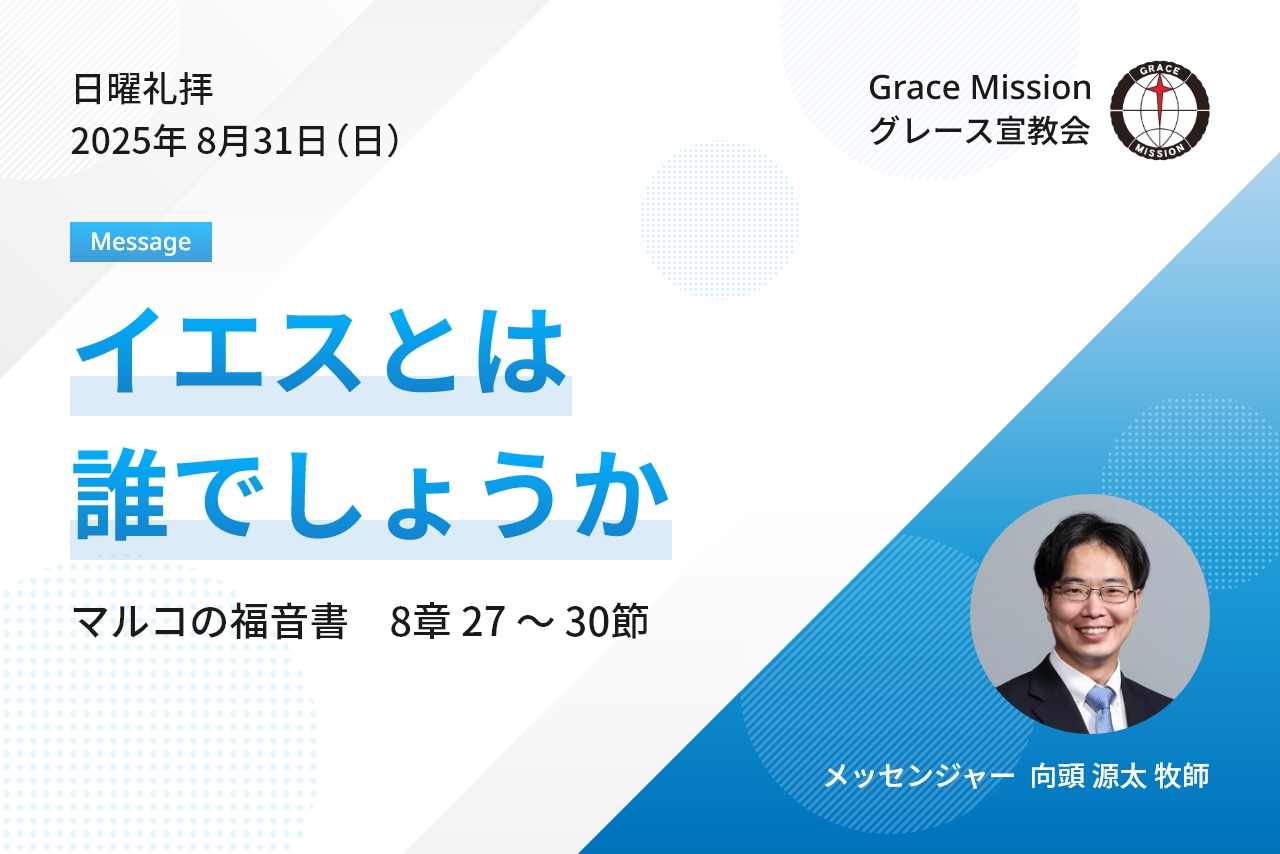 日曜礼拝
2025年 8月31日（日）

Grace Mission
グレース宣教会

GRACE
MISSION

Message

イエスとは
誰でしょうか

マルコの福音書　8章 27 ～ 30節

メッセンジャー　向頭 源太 牧師